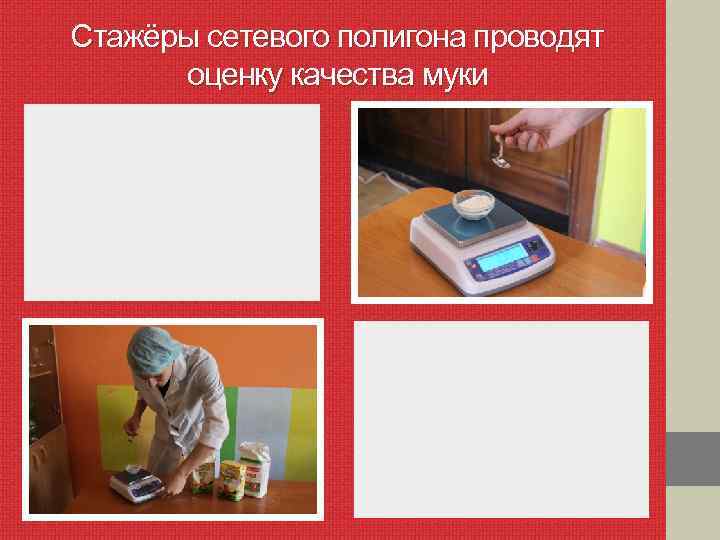 Стажёры сетевого полигона проводят оценку качества муки